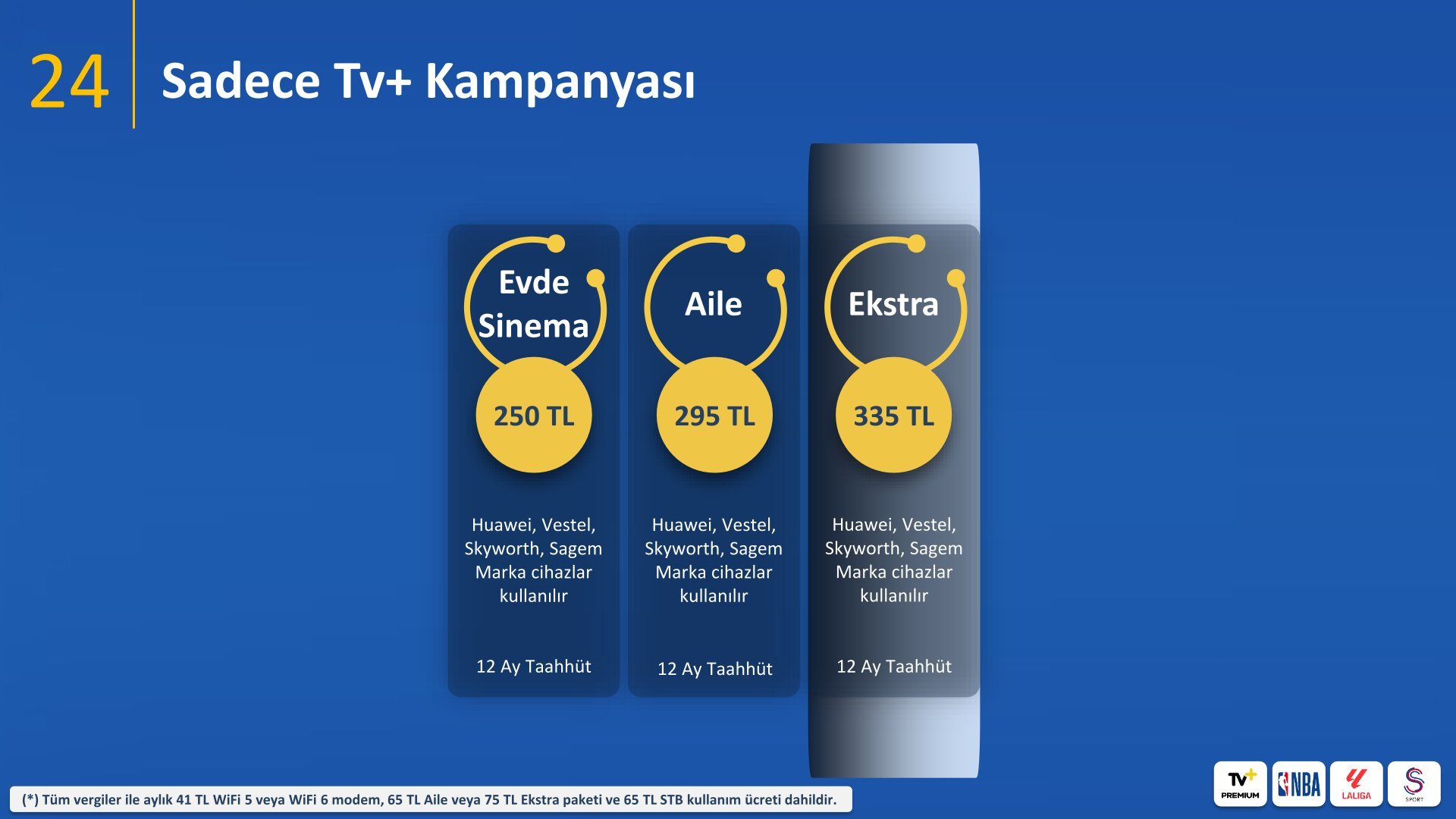 24

Sadece Tv+ Kampanyası

Evde Sinema

250 TL

Huawei, Vestel, Skyworth, Sagem Marka cihazlar kullanılır

12 Ay Taahhüt

Aile

295 TL

Huawei, Vestel, Skyworth, Sagem Marka cihazlar kullanılır

12 Ay Taahhüt

Ekstra

335 TL

Huawei, Vestel, Skyworth, Sagem Marka cihazlar kullanılır

12 Ay Taahhüt

(*) Tüm vergiler ile aylık 41 TL WiFi 5 veya WiFi 6 modem, 65 TL Aile veya 75 TL Ekstra paketi ve 65 TL STB kullanım ücreti dahildir.

TV+ PREMIUM

NBA

LALIGA

S SPORT